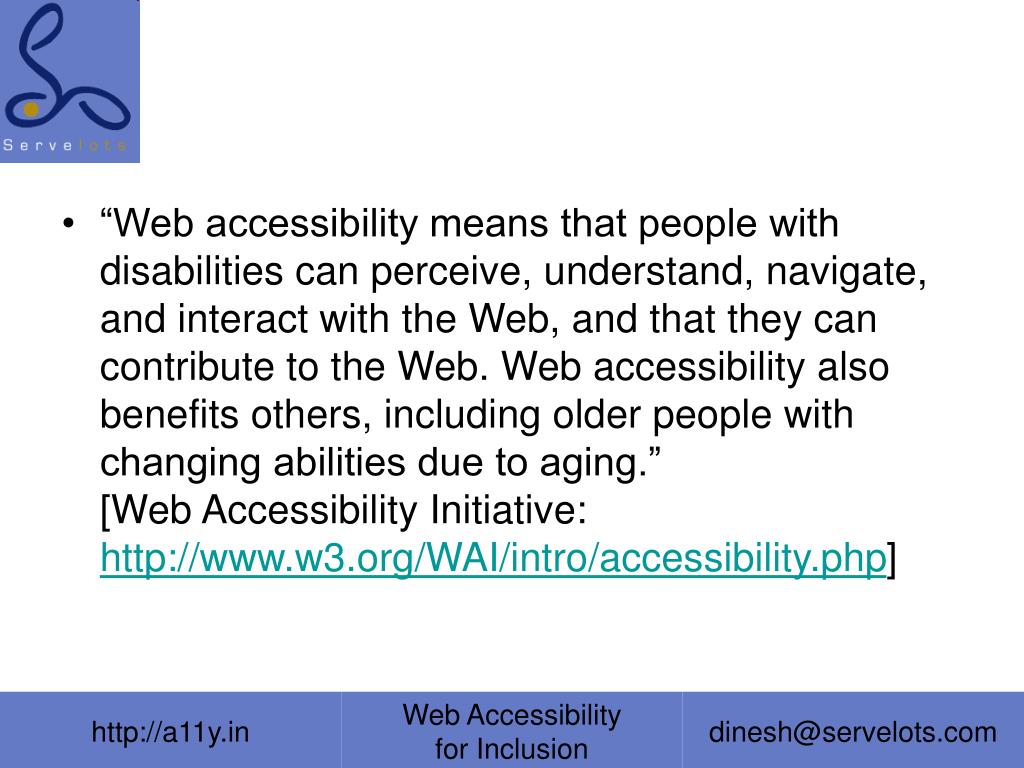 Servelots

• “Web accessibility means that people with disabilities can perceive, understand, navigate, and interact with the Web, and that they can contribute to the Web. Web accessibility also benefits others, including older people with changing abilities due to aging.”
[Web Accessibility Initiative: http://www.w3.org/WAI/intro/accessibility.php]

http://a11y.in

Web Accessibility for Inclusion

dinesh@servelots.com